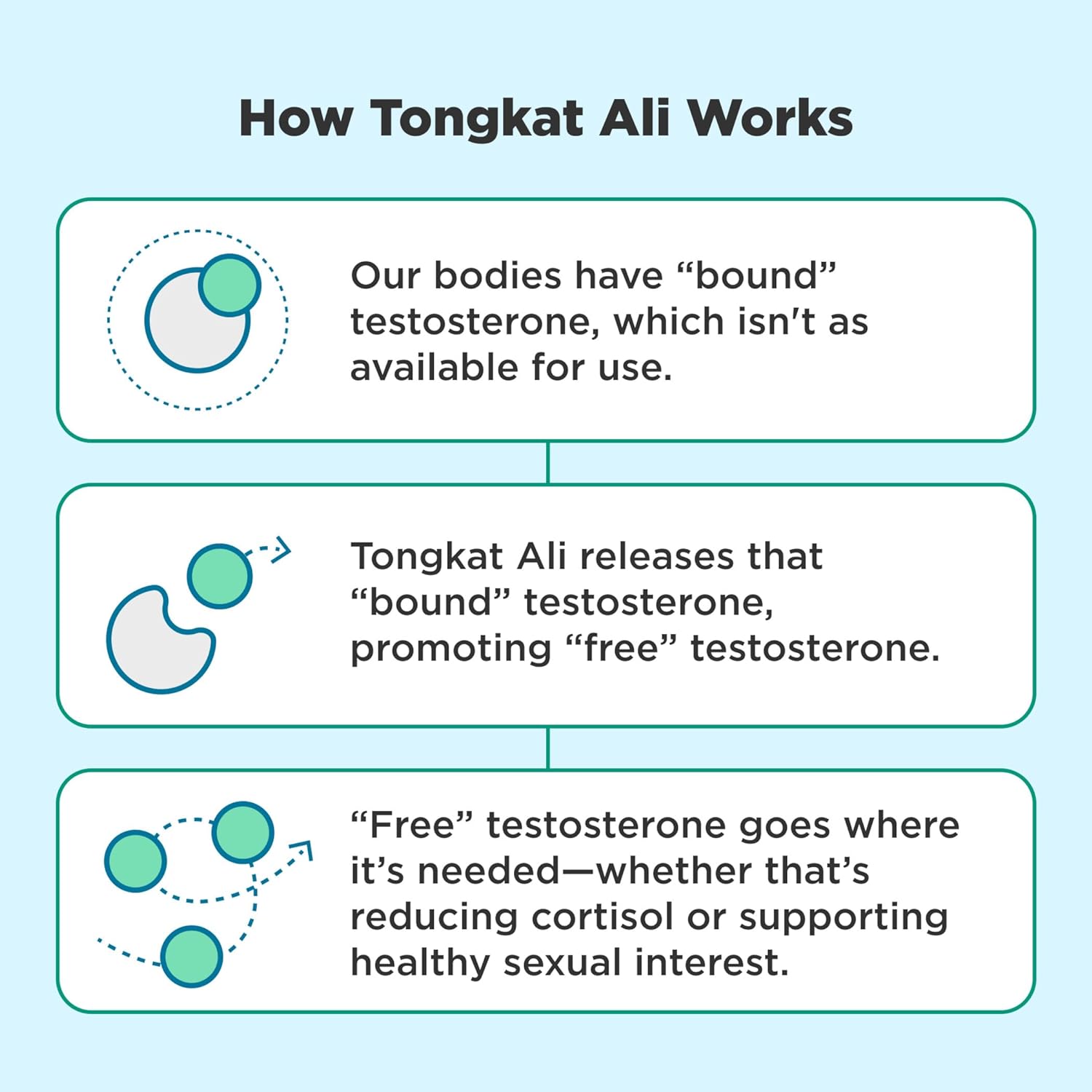 How Tongkat Ali Works

Our bodies have “bound” testosterone, which isn't as available for use.

Tongkat Ali releases that “bound” testosterone, promoting “free” testosterone.

“Free” testosterone goes where it’s needed—whether that’s reducing cortisol or supporting healthy sexual interest.